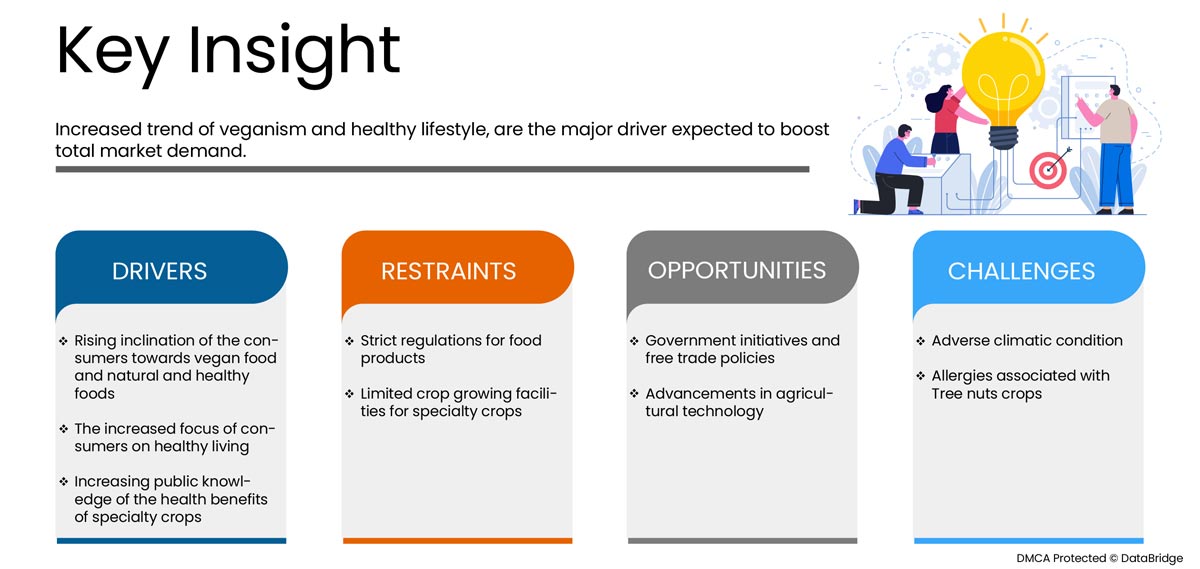 Key Insight

Increased trend of veganism and healthy lifestyle, are the major driver expected to boost total market demand.

DRIVERS

❖ Rising inclination of the consumers towards vegan food and natural and healthy foods

❖ The increased focus of consumers on healthy living

❖ Increasing public knowledge of the health benefits of specialty crops

RESTRAINTS

❖ Strict regulations for food products

❖ Limited crop growing facilities for specialty crops

OPPORTUNITIES

❖ Government initiatives and free trade policies

❖ Advancements in agricultural technology

CHALLENGES

❖ Adverse climatic condition

❖ Allergies associated with Tree nuts crops

DMCA Protected © DataBridge